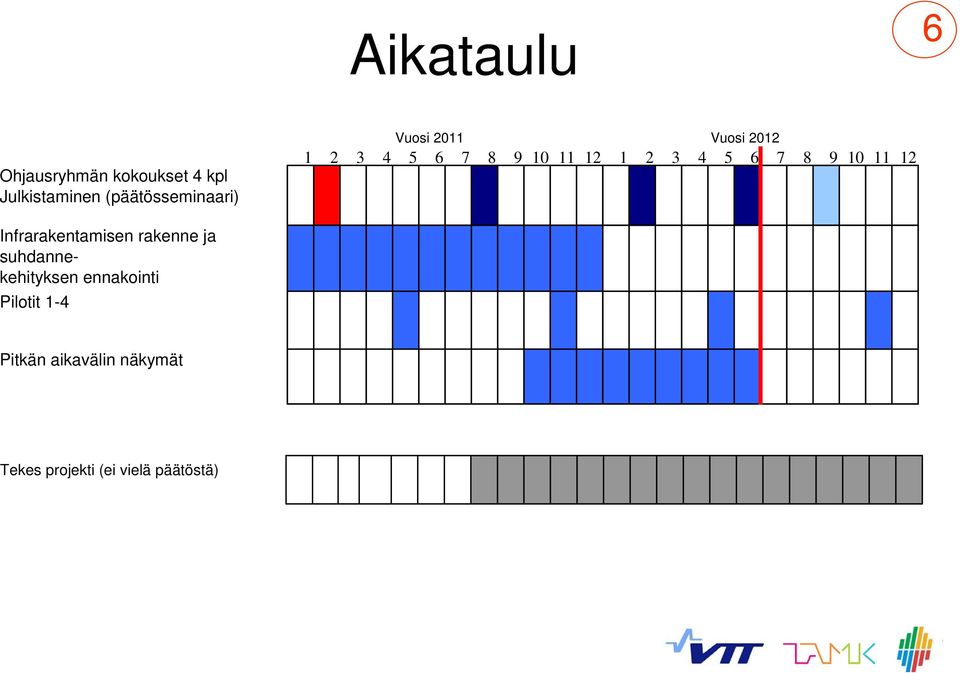 Aikataulu

6

Vuosi 2011

Vuosi 2012

1 2 3 4 5 6 7 8 9 10 11 12 1 2 3 4 5 6 7 8 9 10 11 12

Ohjausryhmän kokoukset 4 kpl
Julkistaminen (päätösseminaari)

Infrarakentamisen rakenne ja suhdannekehityksen ennakointi

Pilotit 1-4

Pitkän aikavälin näkymät

Tekes projekti (ei vielä päätöstä)

VTT

TAMK